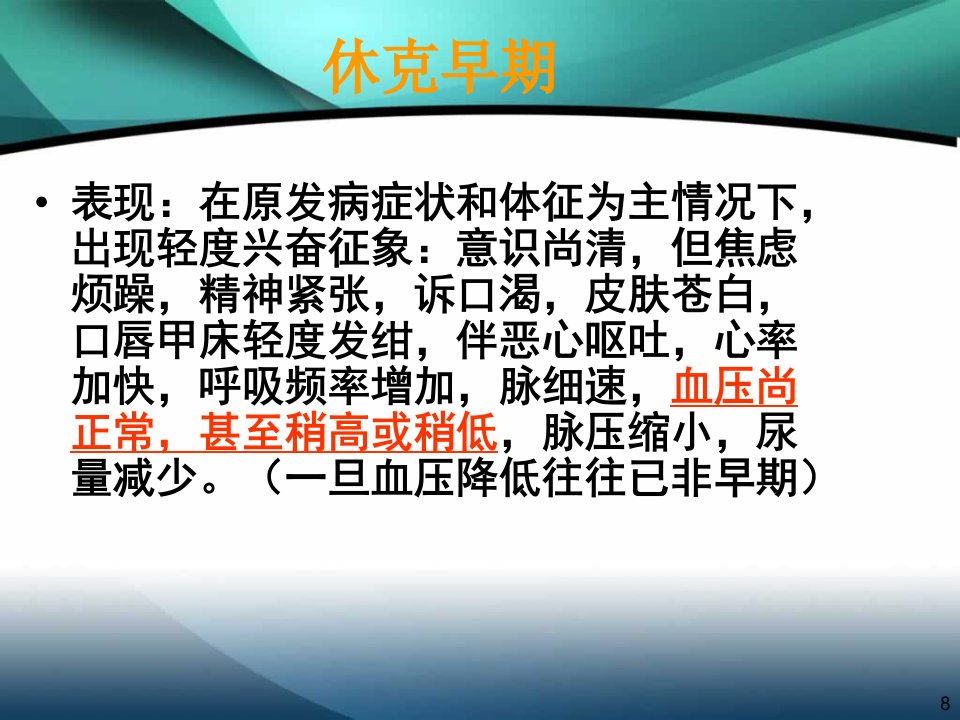 休克早期

• 表现：在原发病症状和体征为主情况下，出现轻度兴奋征象：意识尚清，但焦虑烦躁，精神紧张，诉口渴，皮肤苍白，口唇甲床轻度发绀，伴恶心呕吐，心率加快，呼吸频率增加，脉细速，血压尚正常，甚至稍高或稍低，脉压缩小，尿量减少。（一旦血压降低往往已非早期）

8